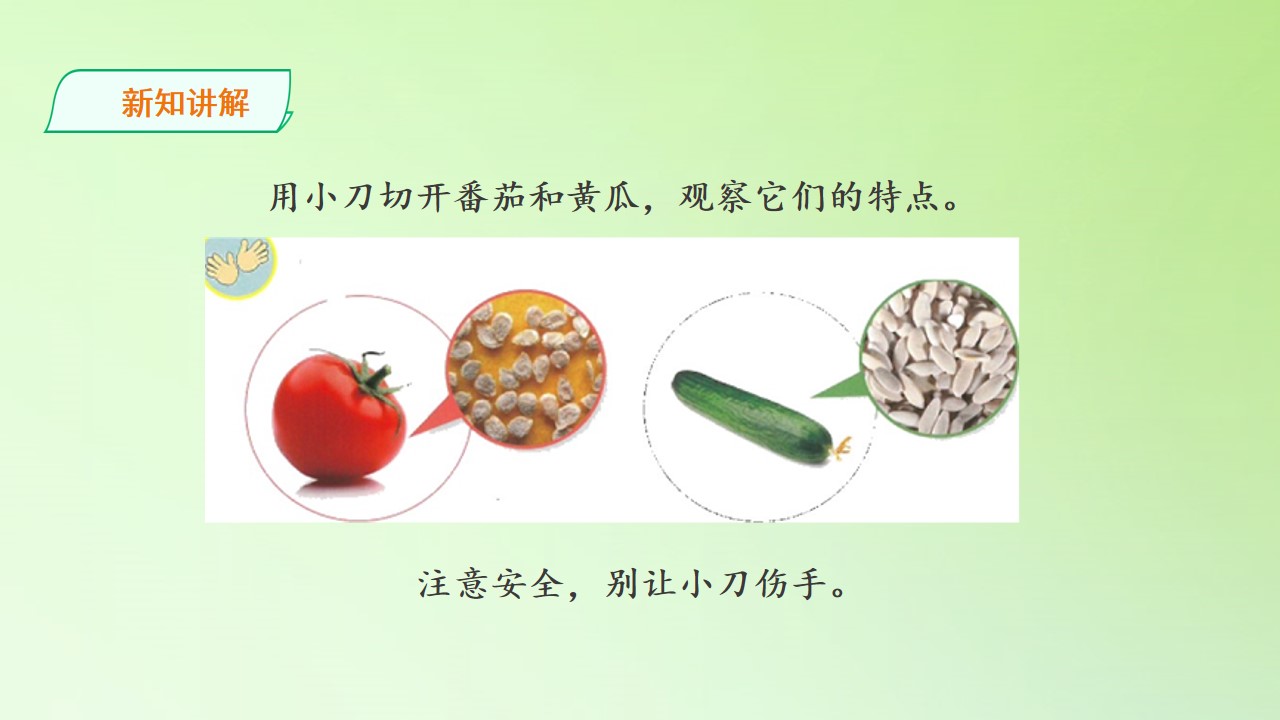 新知讲解

用小刀切开番茄和黄瓜，观察它们的特点。

注意安全，别让小刀伤手。